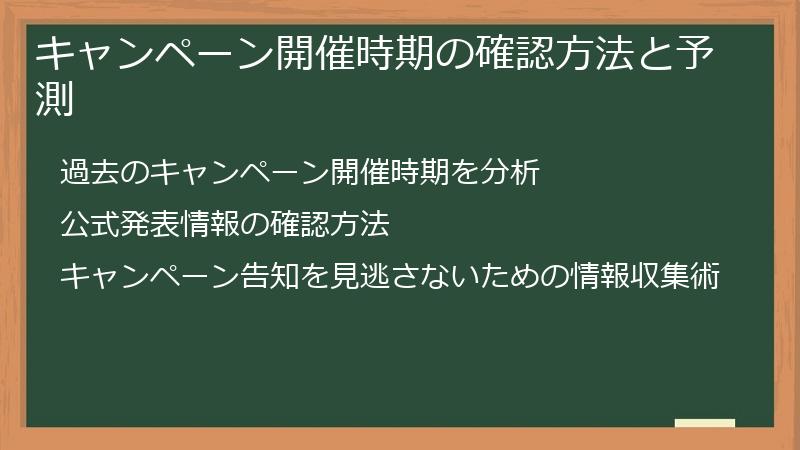 キャンペーン開催時期の確認方法と予測

過去のキャンペーン開催時期を分析

公式発表情報の確認方法

キャンペーン告知を見逃さないための情報収集術